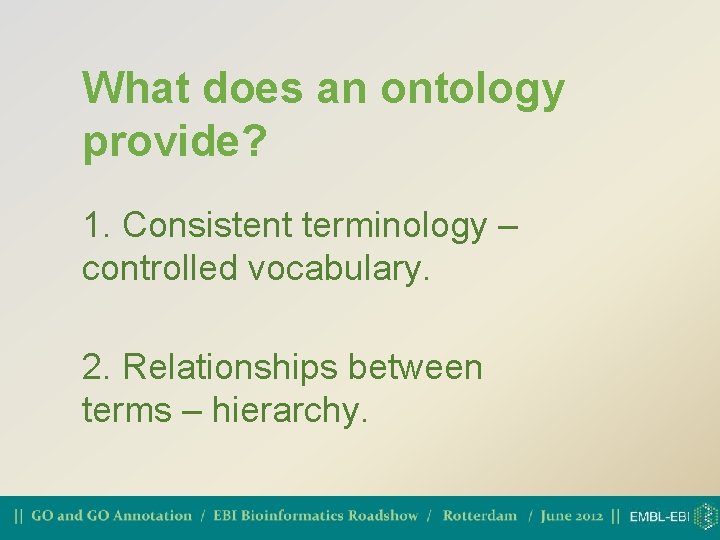 What does an ontology provide?

1. Consistent terminology – controlled vocabulary.

2. Relationships between terms – hierarchy.

|| GO and GO Annotation / EBI Bioinformatics Roadshow / Rotterdam / June 2012 || EMBL-EBI